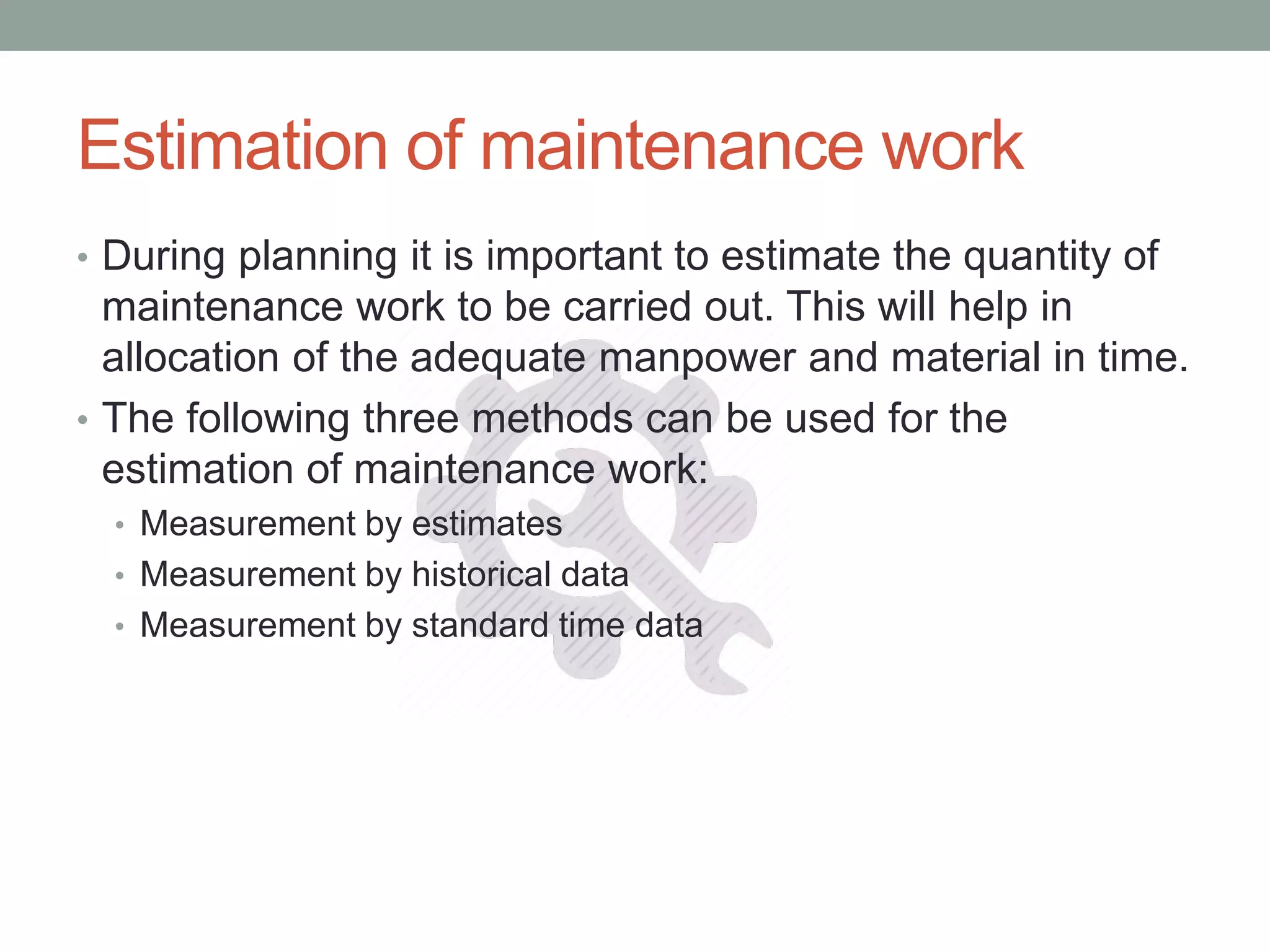 Estimation of maintenance work

• During planning it is important to estimate the quantity of maintenance work to be carried out. This will help in allocation of the adequate manpower and material in time.
• The following three methods can be used for the estimation of maintenance work:
  • Measurement by estimates
  • Measurement by historical data
  • Measurement by standard time data